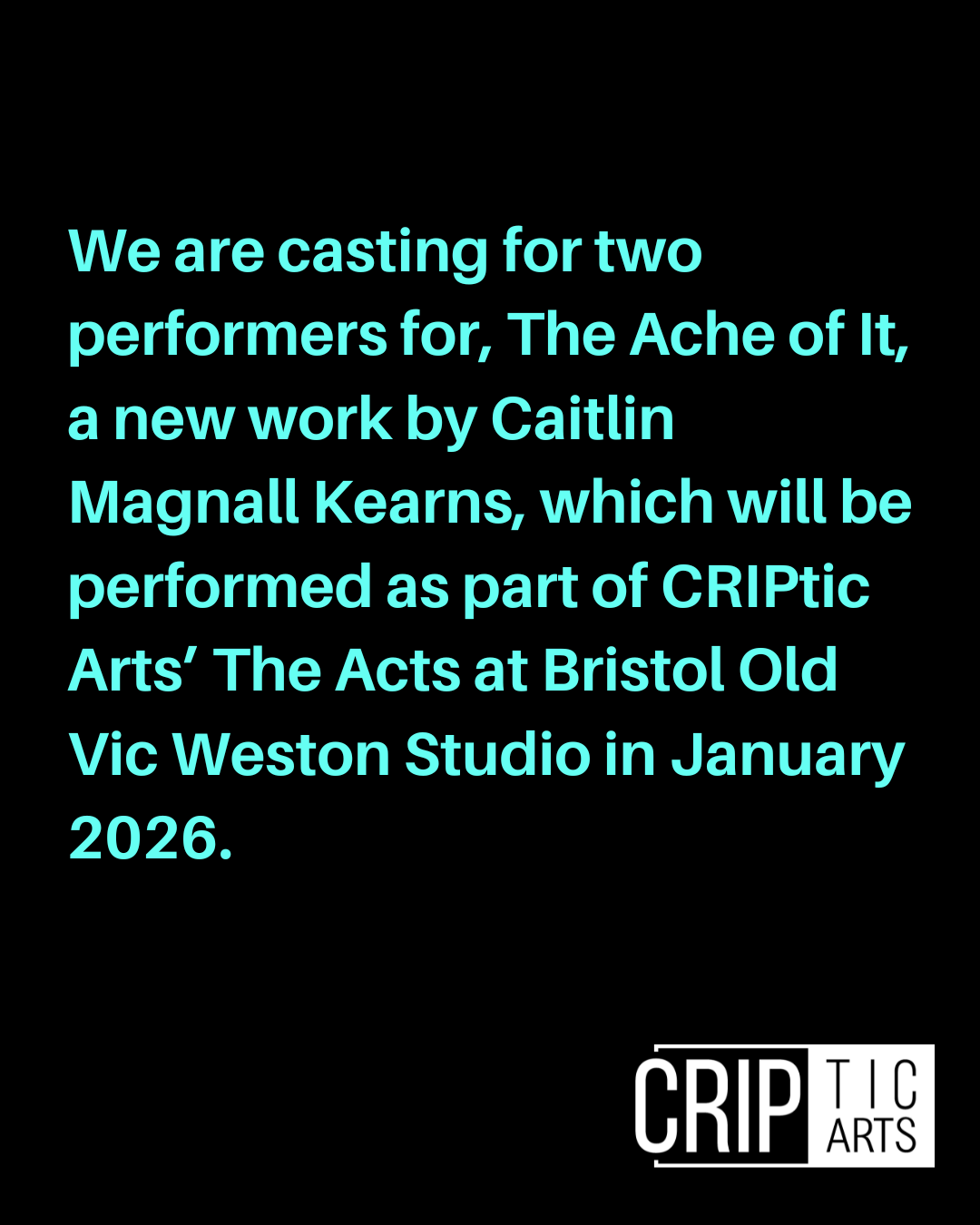 We are casting for two performers for, The Ache of It, a new work by Caitlin Magnall Kearns, which will be performed as part of CRIPtic Arts’ The Acts at Bristol Old Vic Weston Studio in January 2026.

CRIP TIC ARTS